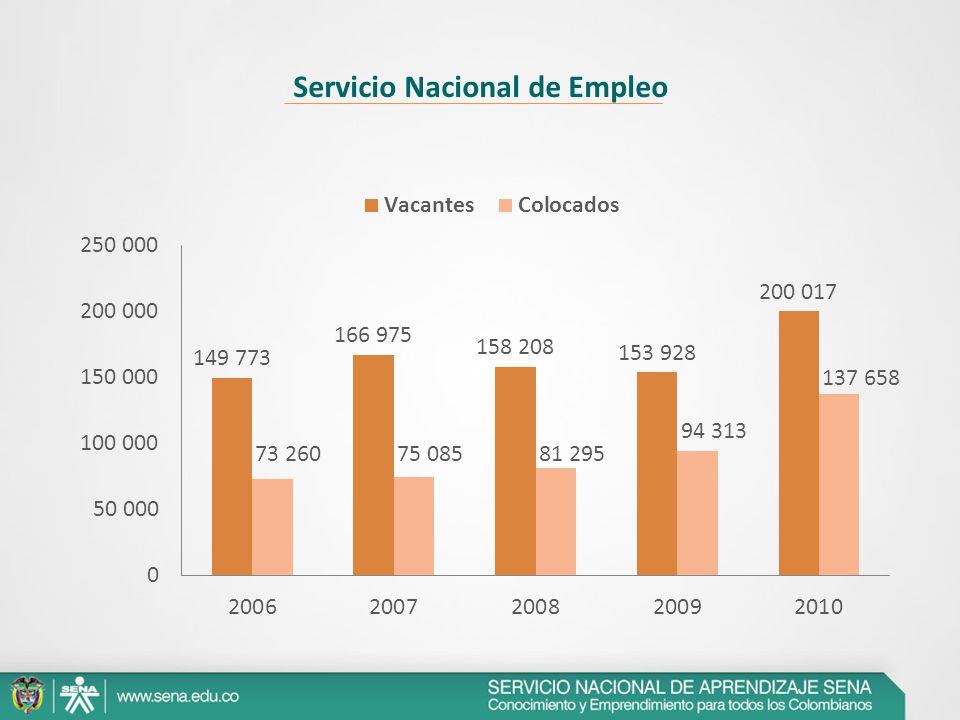 Servicio Nacional de Empleo

Vacantes Colocados

250 000
200 000
150 000
100 000
50 000
0

149 773
73 260
166 975
75 085
158 208
81 295
153 928
94 313
200 017
137 658

2006 2007 2008 2009 2010

SENA

www.sena.edu.co

SERVICIO NACIONAL DE APRENDIZAJE SENA
Conocimiento y Emprendimiento para todos los Colombianos